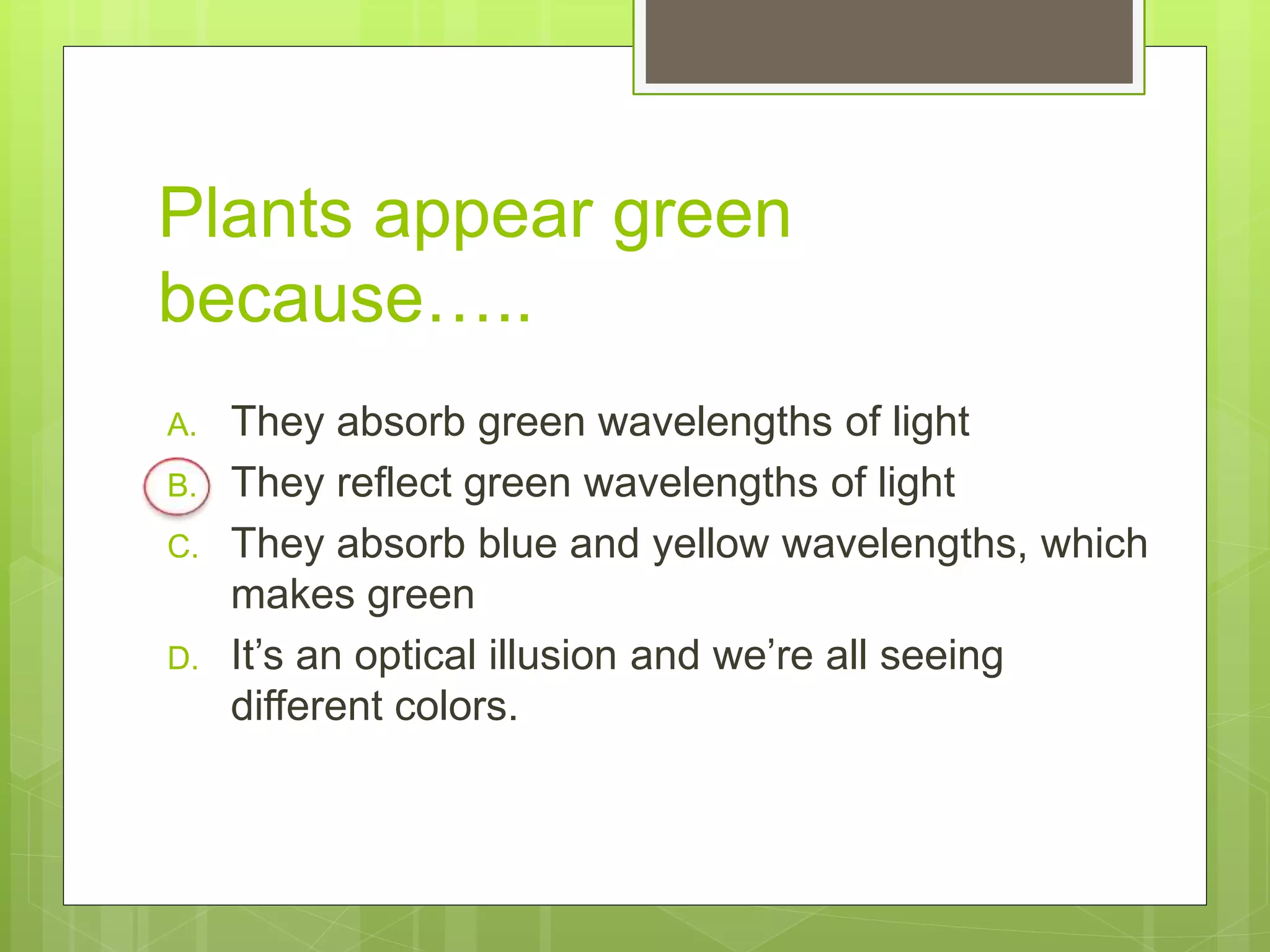 Plants appear green because…..

A. They absorb green wavelengths of light
B. They reflect green wavelengths of light
C. They absorb blue and yellow wavelengths, which makes green
D. It’s an optical illusion and we’re all seeing different colors.